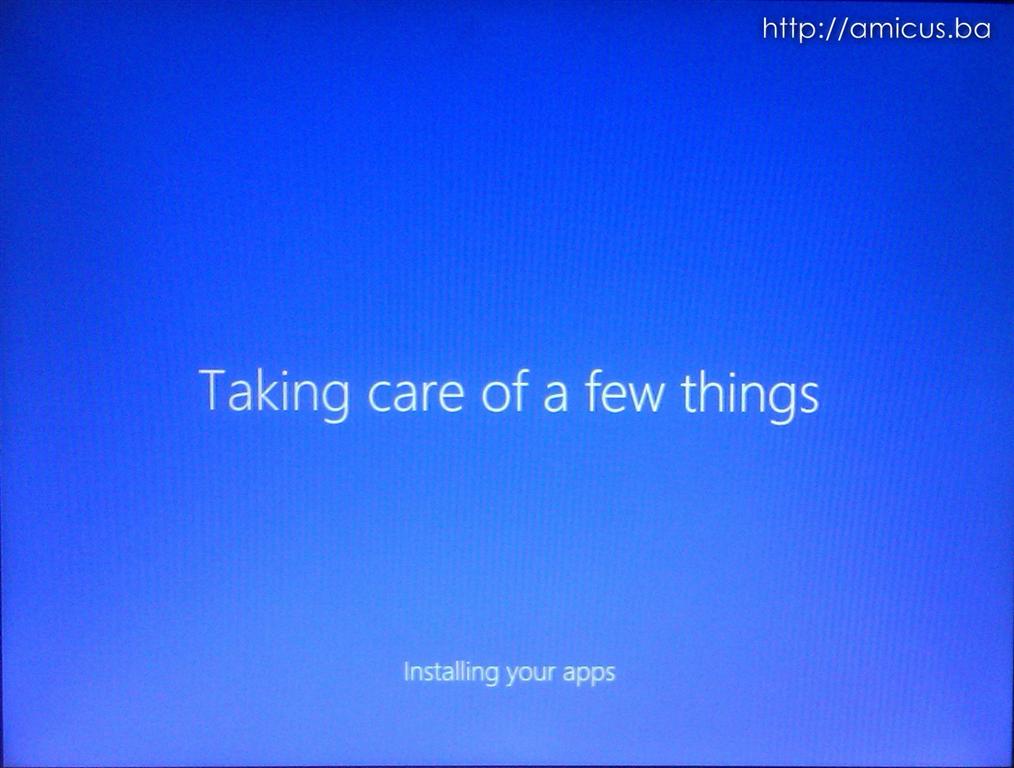 http://amicus.ba

Taking care of a few things

Installing your apps